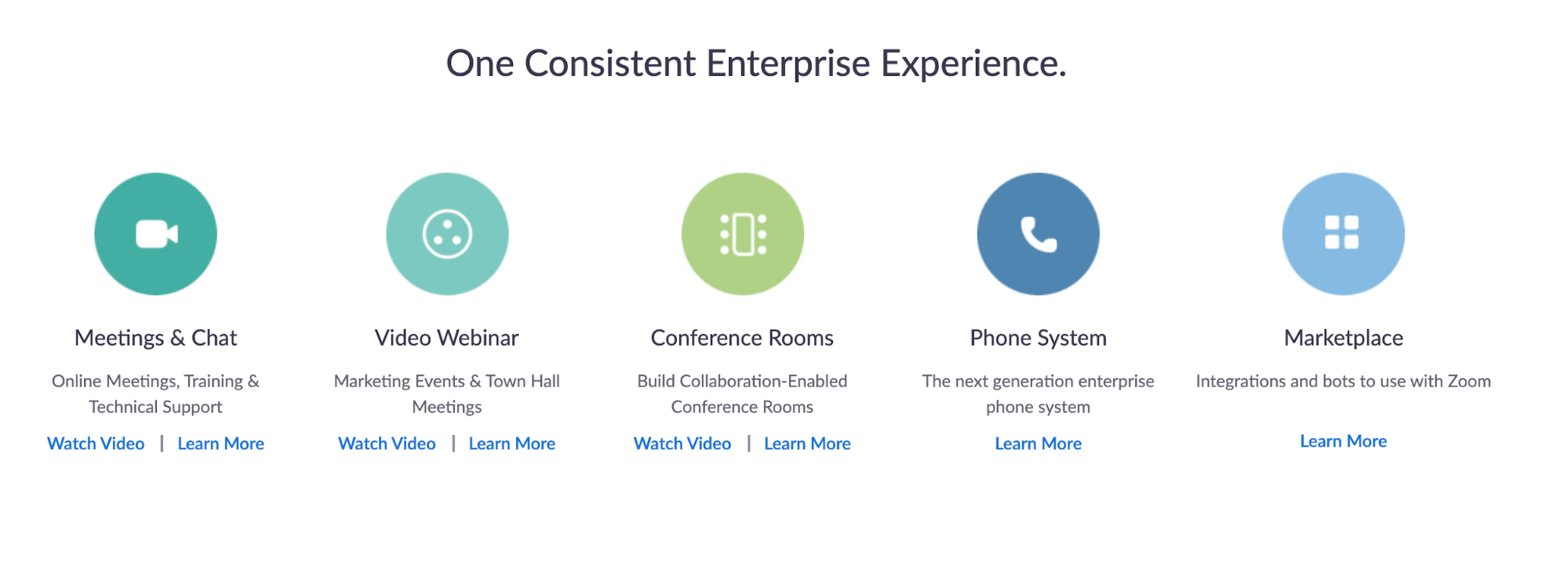 One Consistent Enterprise Experience.

Meetings & Chat

Online Meetings, Training & Technical Support

Watch Video | Learn More

Video Webinar

Marketing Events & Town Hall Meetings

Watch Video | Learn More

Conference Rooms

Build Collaboration-Enabled Conference Rooms

Watch Video | Learn More

Phone System

The next generation enterprise phone system

Learn More

Marketplace

Integrations and bots to use with Zoom

Learn More